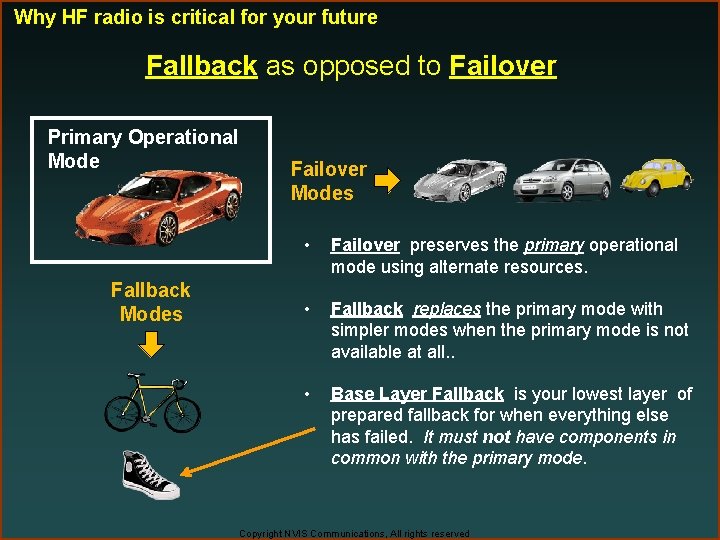 Why HF radio is critical for your future

Fallback as opposed to Failover

Primary Operational Mode

Failover Modes

Fallback Modes

• Failover preserves the primary operational mode using alternate resources.

• Fallback replaces the primary mode with simpler modes when the primary mode is not available at all..

• Base Layer Fallback is your lowest layer of prepared fallback for when everything else has failed. It must not have components in common with the primary mode.

Copyright NVIS Communications, All rights reserved